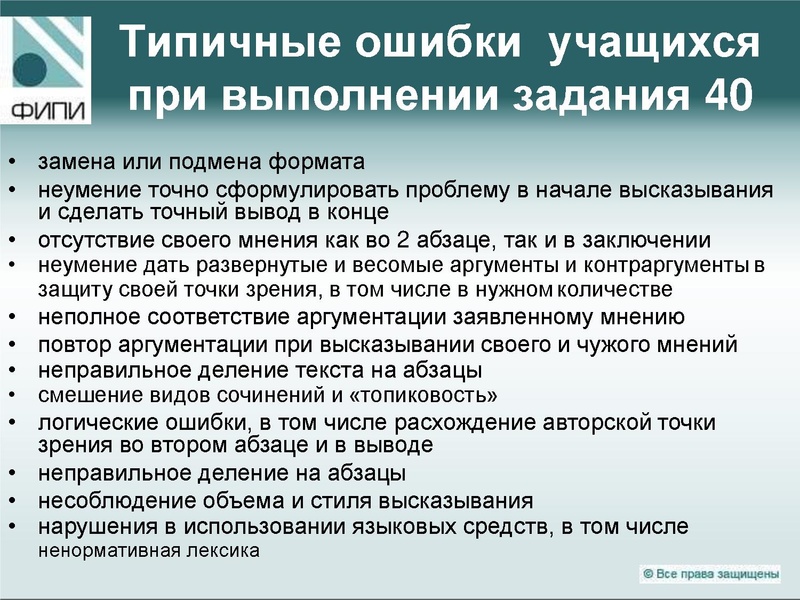 ФИПИ

Типичные ошибки учащихся при выполнении задания 40

• замена или подмена формата
• неумение точно сформулировать проблему в начале высказывания и сделать точный вывод в конце
• отсутствие своего мнения как во 2 абзаце, так и в заключении
• неумение дать развернутые и весомые аргументы и контраргументы в защиту своей точки зрения, в том числе в нужном количестве
• неполное соответствие аргументации заявленному мнению
• повтор аргументации при высказывании своего и чужого мнений
• неправильное деление текста на абзацы
• смешение видов сочинений и «топиковость»
• логические ошибки, в том числе расхождение авторской точки зрения во втором абзаце и в выводе
• неправильное деление на абзацы
• несоблюдение объема и стиля высказывания
• нарушения в использовании языковых средств, в том числе ненормативная лексика

© Все права защищены